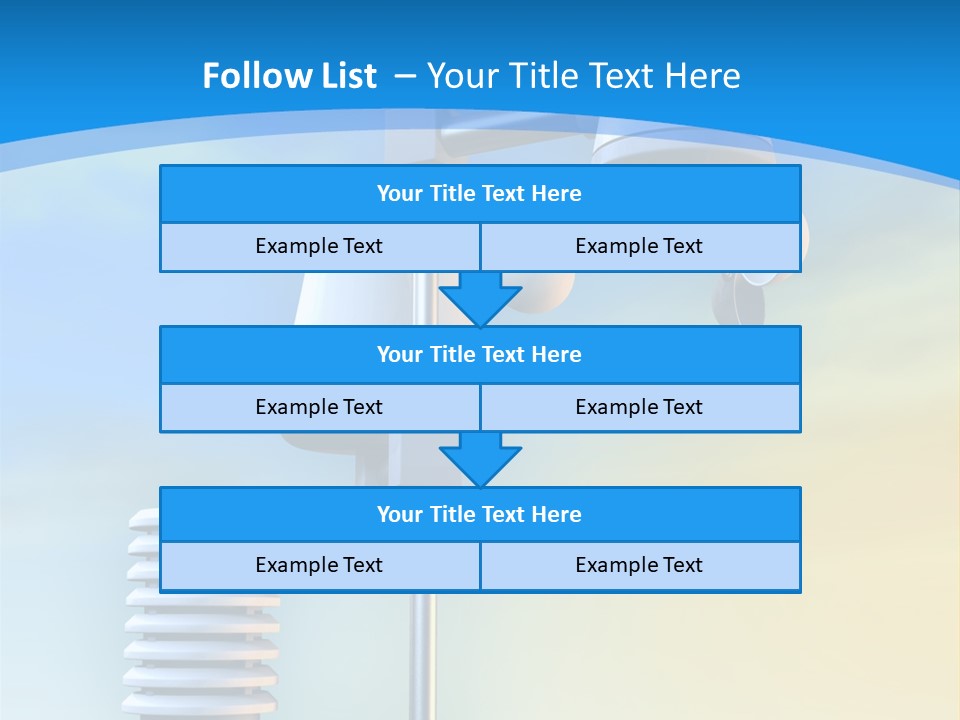 Follow List – Your Title Text Here

Your Title Text Here

Example Text

Example Text

Your Title Text Here

Example Text

Example Text

Your Title Text Here

Example Text

Example Text